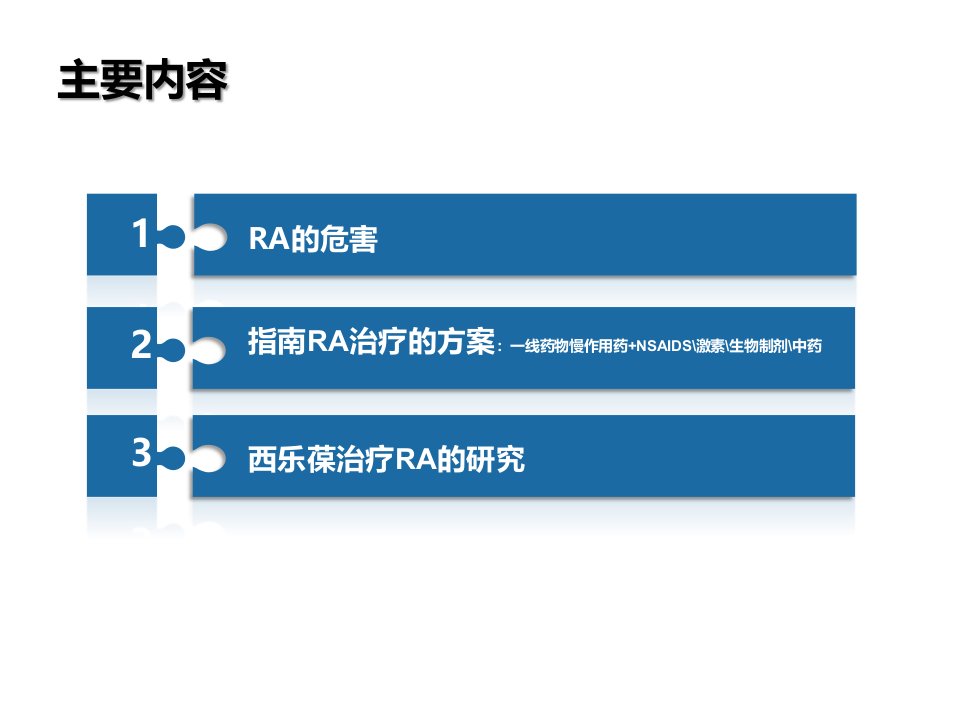 主要内容

1

RA的危害

2

指南RA治疗的方案：一线药物慢作用药+NSAIDS\激素\生物制剂\中药

3

西乐葆治疗RA的研究